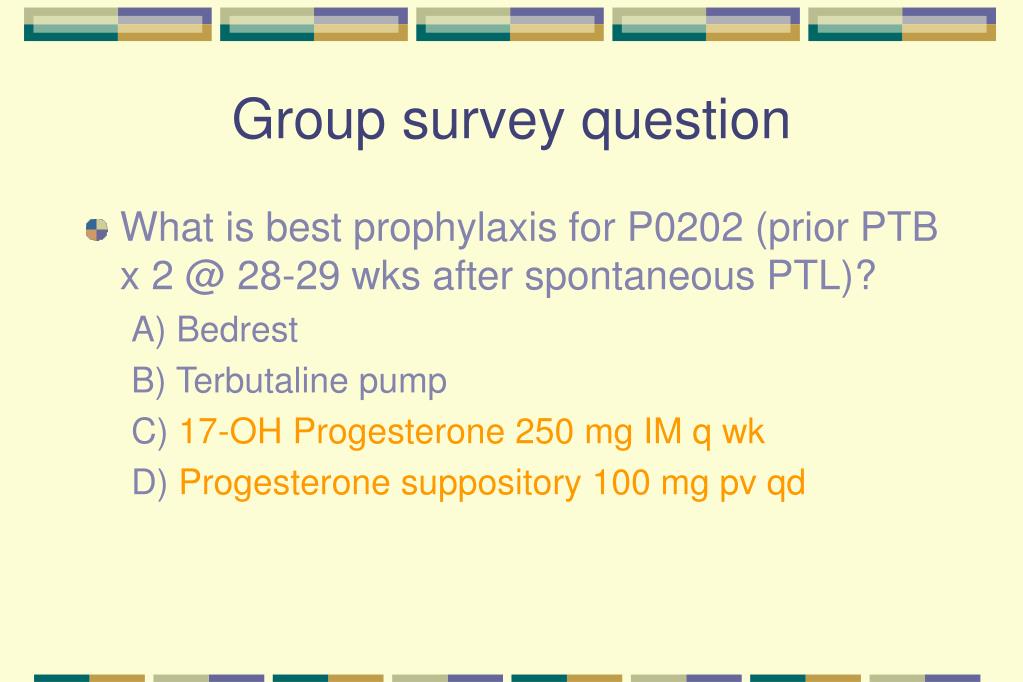 Group survey question

What is best prophylaxis for P0202 (prior PTB x 2 @ 28-29 wks after spontaneous PTL)?

A) Bedrest

B) Terbutaline pump

C) 17-OH Progesterone 250 mg IM q wk

D) Progesterone suppository 100 mg pv qd